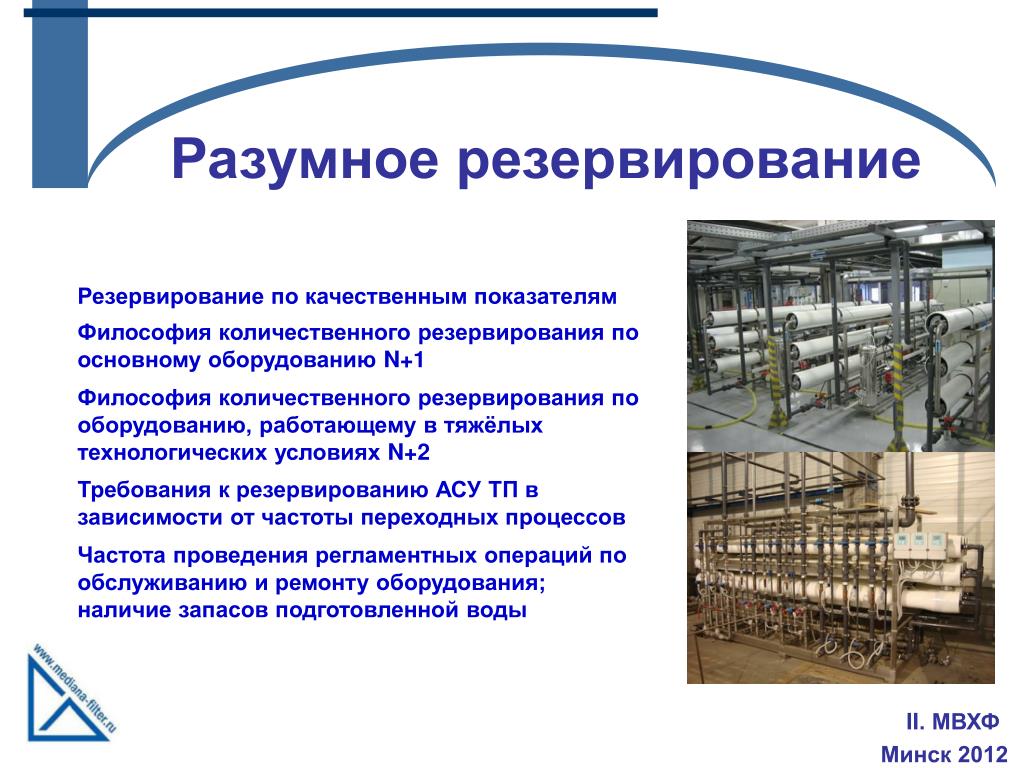 Разумное резервирование

Резервирование по качественным показателям

Философия количественного резервирования по основному оборудованию N+1

Философия количественного резервирования по оборудованию, работающему в тяжёлых технологических условиях N+2

Требования к резервированию АСУ ТП в зависимости от частоты переходных процессов

Частота проведения регламентных операций по обслуживанию и ремонту оборудования; наличие запасов подготовленной воды

www.mediana-filter.ru

II. МВХФ
Минск 2012